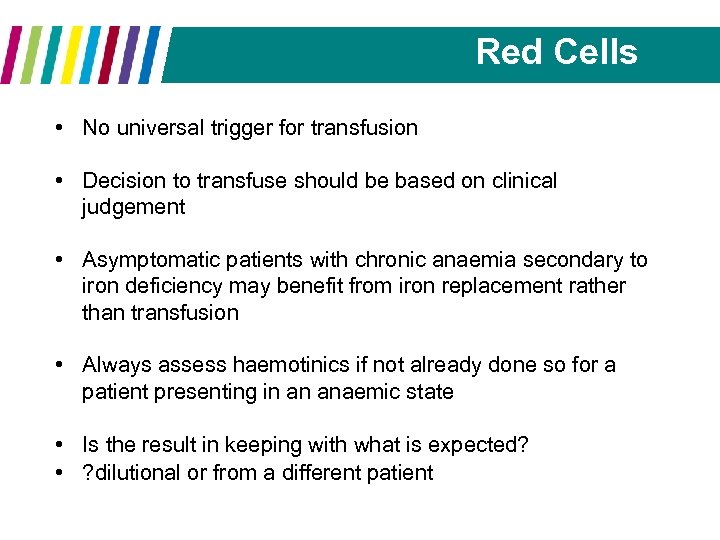 Red Cells

• No universal trigger for transfusion

• Decision to transfuse should be based on clinical judgement

• Asymptomatic patients with chronic anaemia secondary to iron deficiency may benefit from iron replacement rather than transfusion

• Always assess haemotinics if not already done so for a patient presenting in an anaemic state

• Is the result in keeping with what is expected?
• ?dilutional or from a different patient